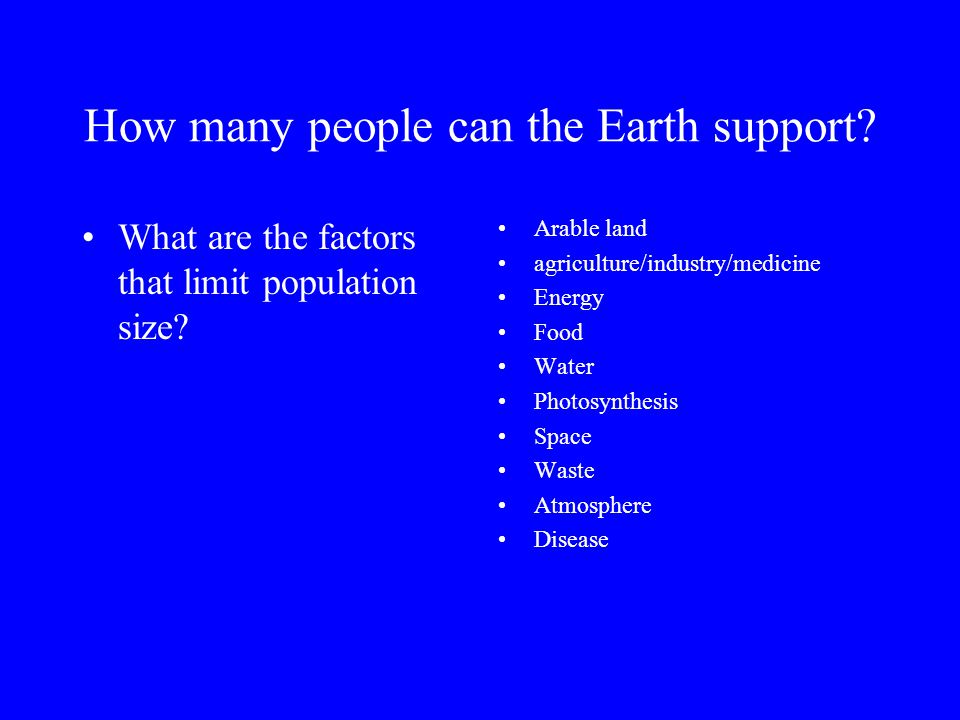 How many people can the Earth support?

• What are the factors that limit population size?

• Arable land
• agriculture/industry/medicine
• Energy
• Food
• Water
• Photosynthesis
• Space
• Waste
• Atmosphere
• Disease